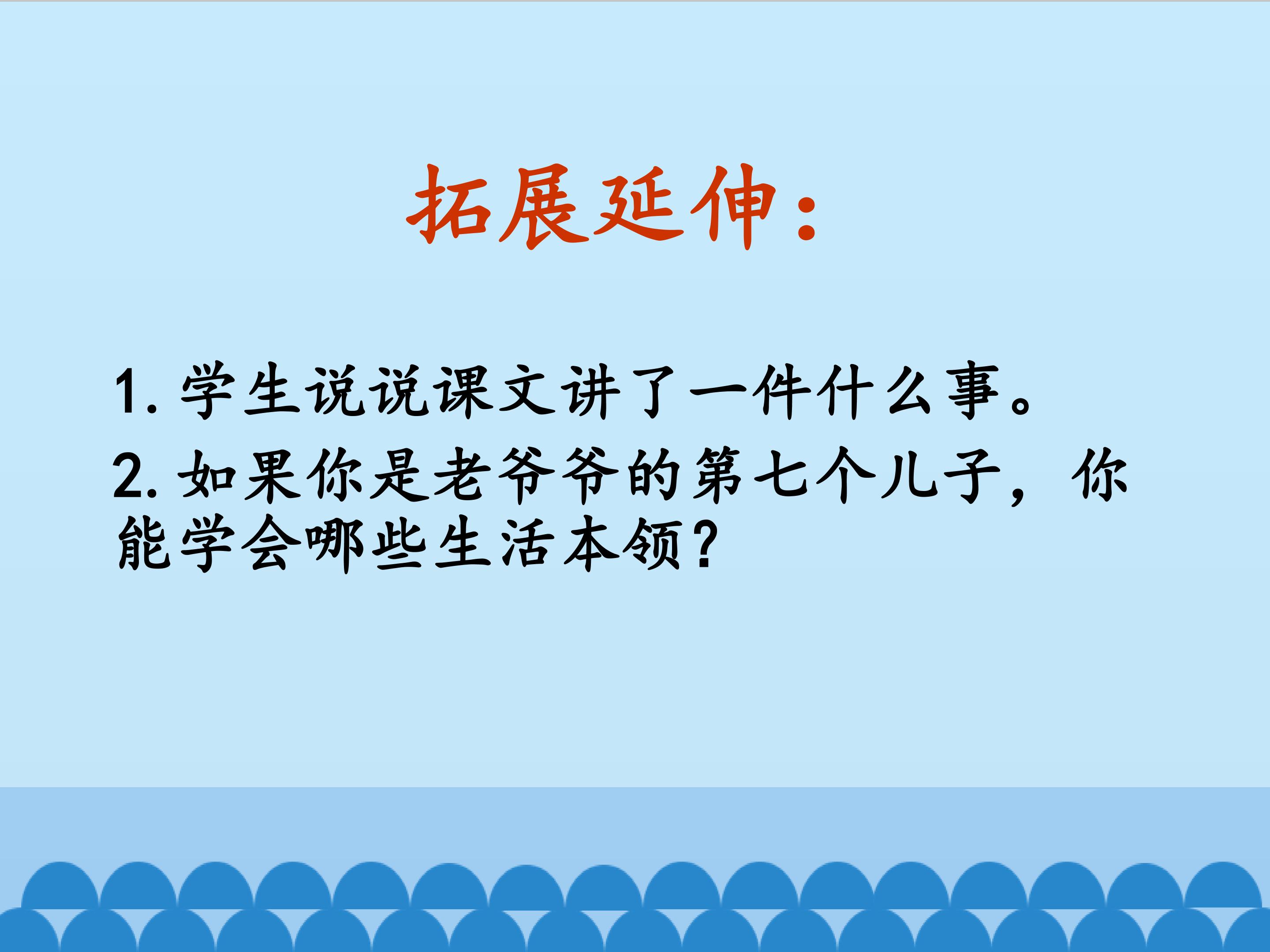 拓展延伸：

1. 学生说说课文讲了一件什么事。

2. 如果你是老爷爷的第七个儿子，你能学会哪些生活本领？